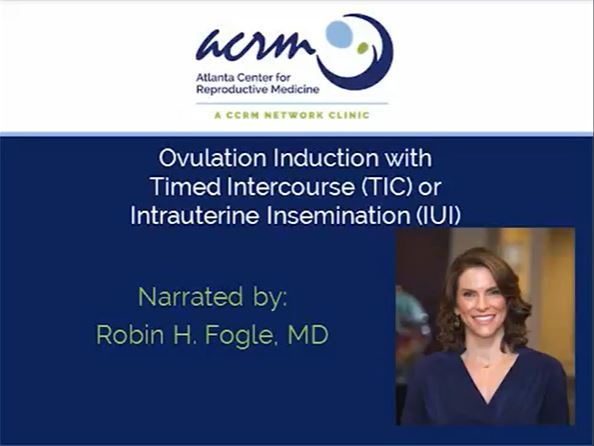 acrm
Atlanta Center for Reproductive Medicine
A CCRM NETWORK CLINIC

Ovulation Induction with Timed Intercourse (TIC) or Intrauterine Insemination (IUI)

Narrated by:
Robin H. Fogle, MD